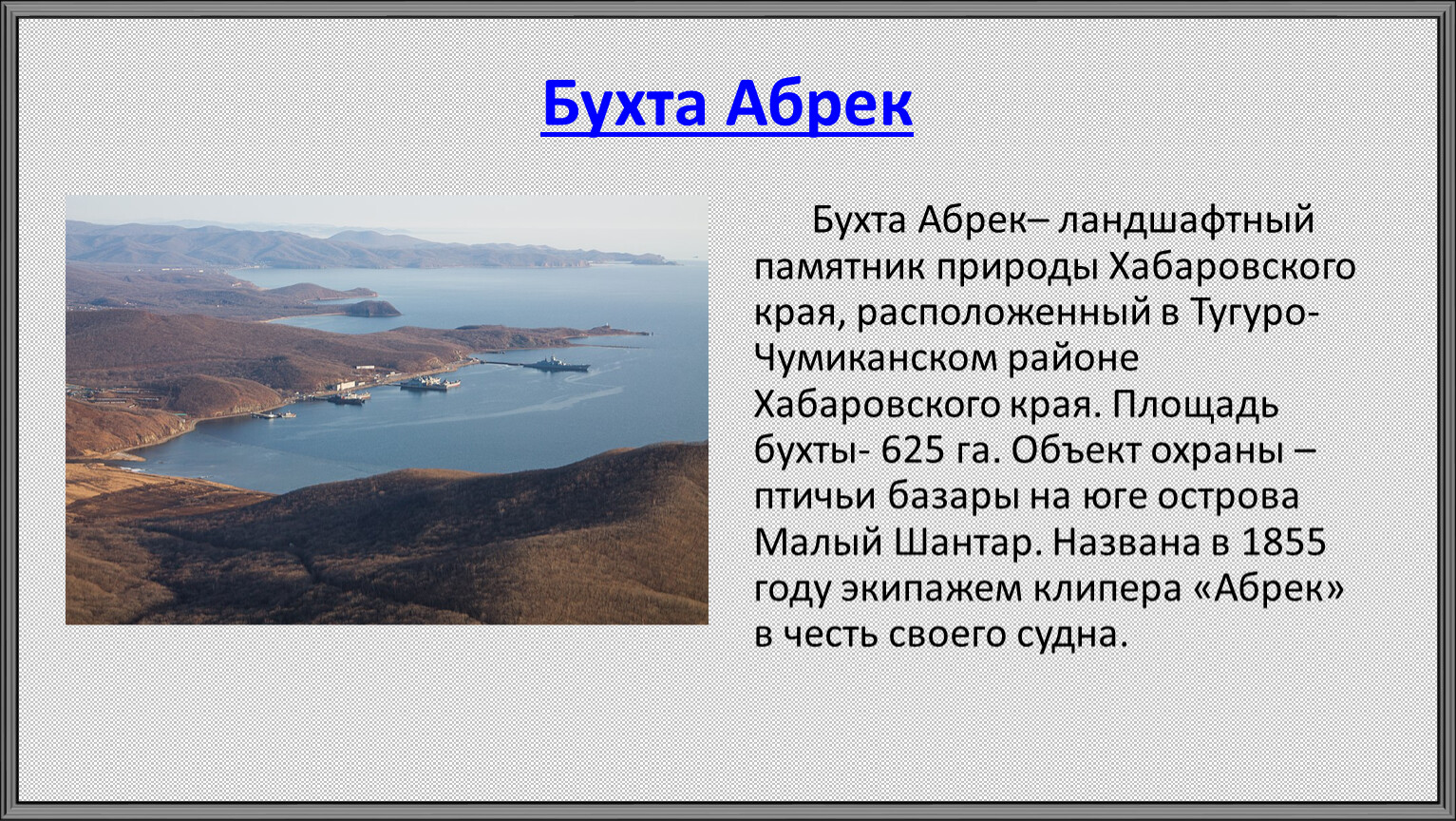 Бухта Абрек

Бухта Абрек– ландшафтный памятник природы Хабаровского края, расположенный в Тугуро-Чумиканском районе Хабаровского края. Площадь бухты- 625 га. Объект охраны – птичьи базары на юге острова Малый Шантар. Названа в 1855 году экипажем клипера «Абрек» в честь своего судна.